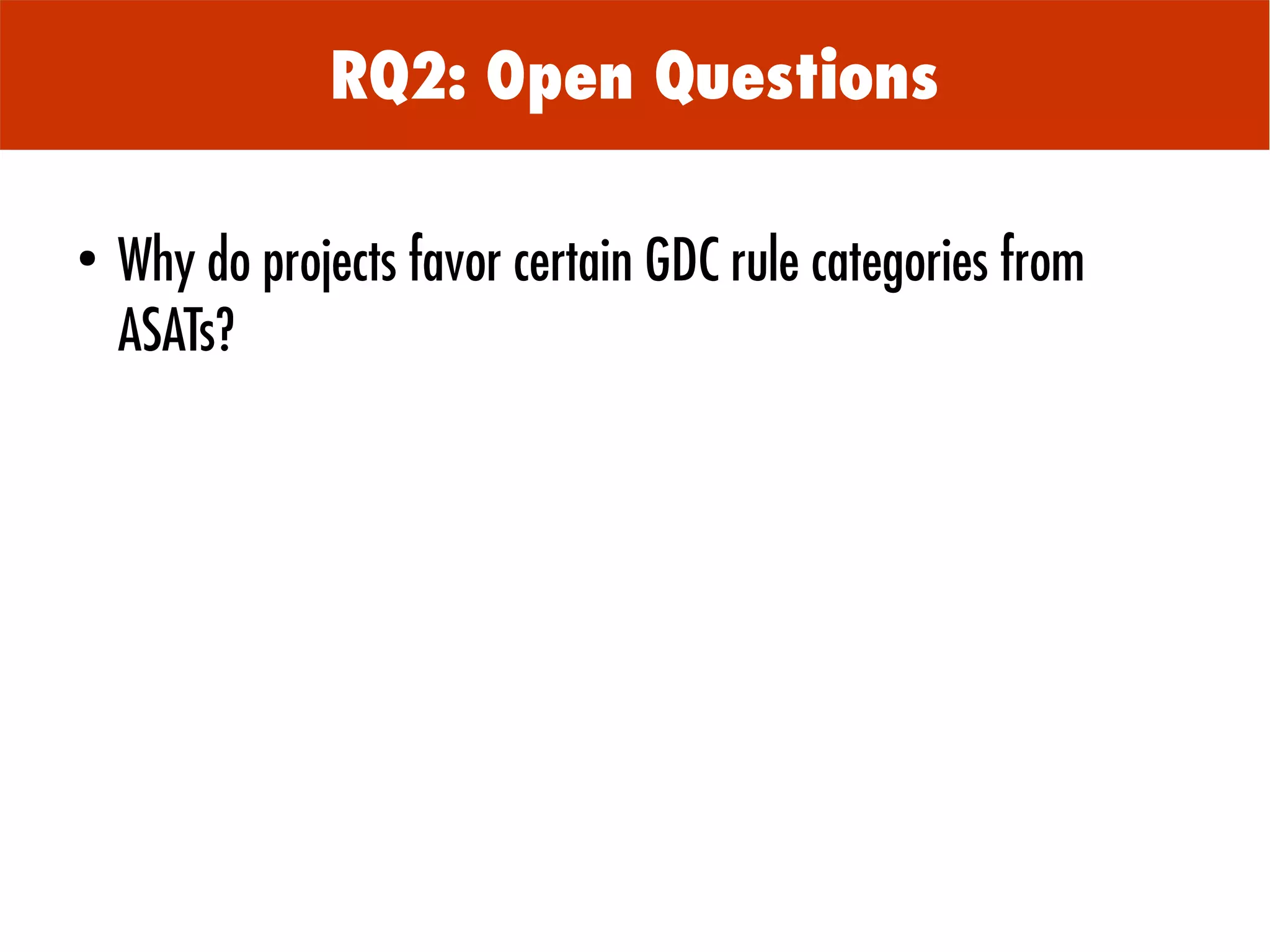 RQ2: Open Questions

• Why do projects favor certain GDC rule categories from ASATs?